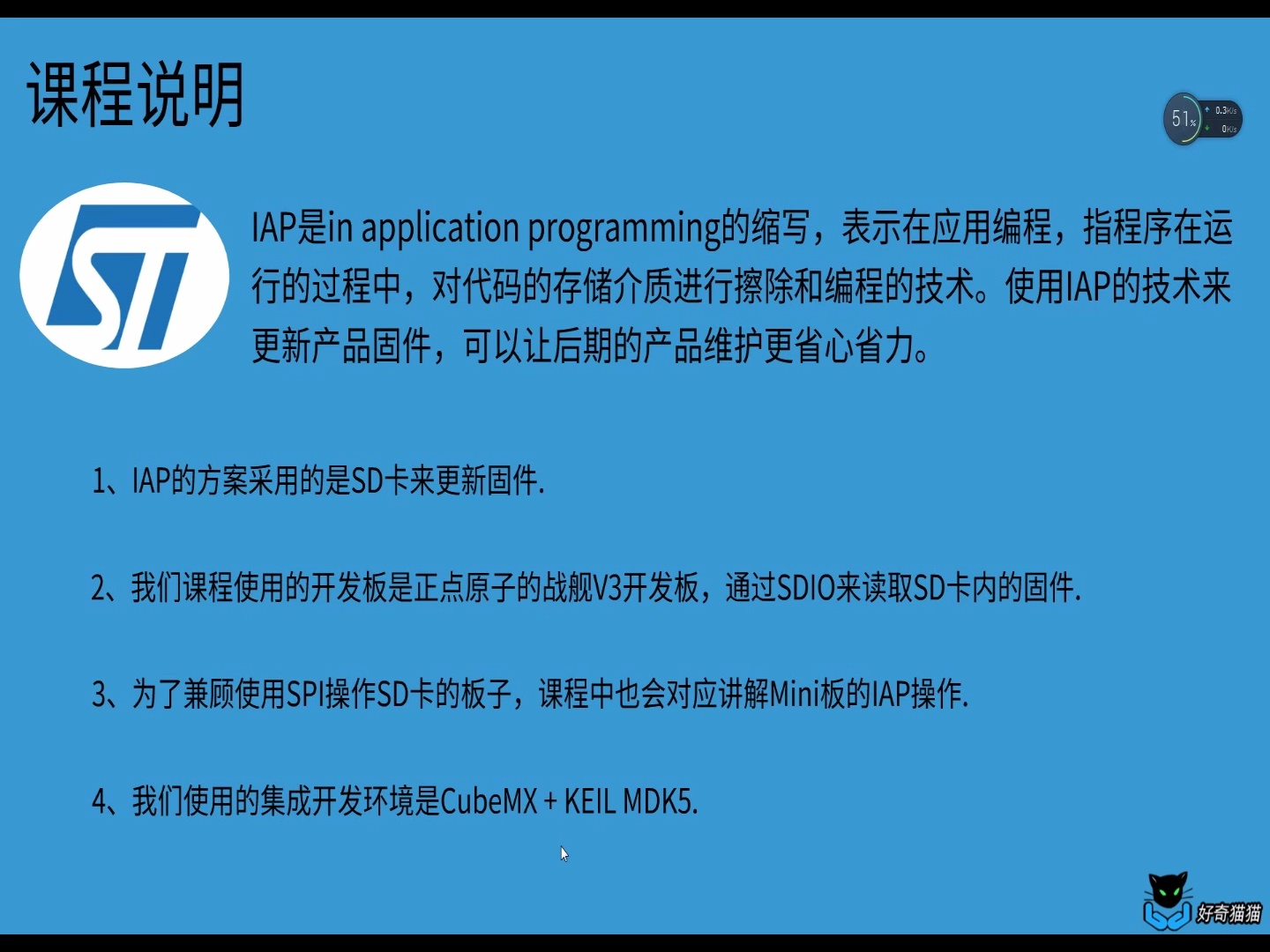 课程说明

51%
0.3K/s
0K/s

IAP是in application programming的缩写，表示在应用编程，指程序在运行的过程中，对代码的存储介质进行擦除和编程的技术。使用IAP的技术来更新产品固件，可以让后期的产品维护更省心省力。

1、IAP的方案采用的是SD卡来更新固件.

2、我们课程使用的开发板是正点原子的战舰V3开发板，通过SDIO来读取SD卡内的固件.

3、为了兼顾使用SPI操作SD卡的板子，课程中也会对应讲解Mini板的IAP操作.

4、我们使用的集成开发环境是CubeMX + KEIL MDK5.

好奇猫猫